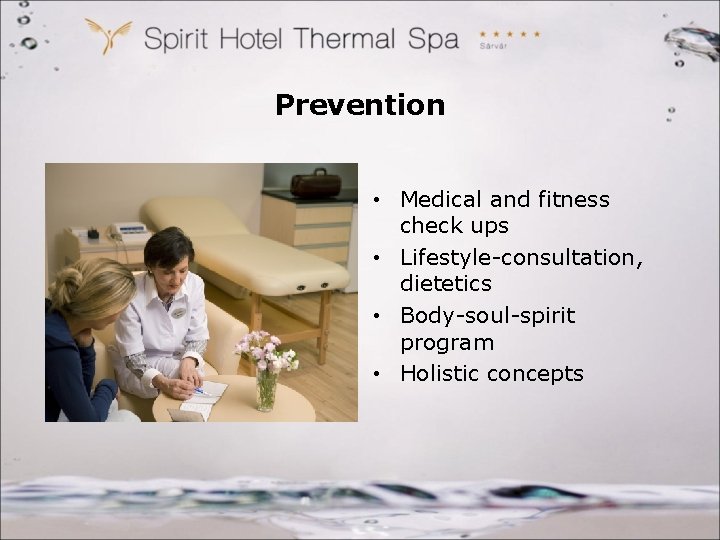 Spirit Hotel Thermal Spa ★★★★★ Sárvár

Prevention

• Medical and fitness check ups
• Lifestyle-consultation, dietetics
• Body-soul-spirit program
• Holistic concepts